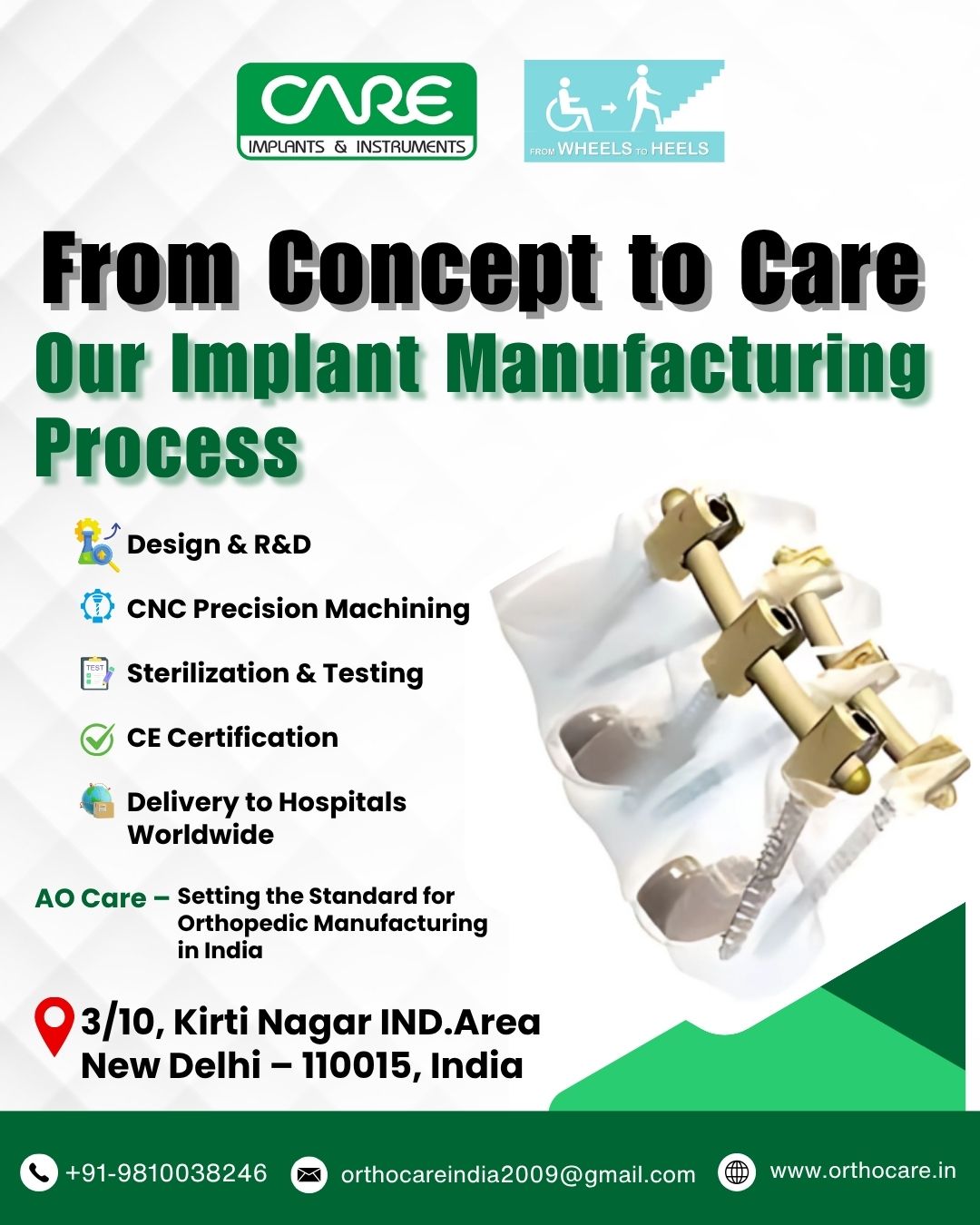 CARE
IMPLANTS & INSTRUMENTS

FROM WHEELS TO HEELS

From Concept to Care
Our Implant Manufacturing Process

Design & R&D

CNC Precision Machining

TEST
Sterilization & Testing

CE Certification

Delivery to Hospitals Worldwide

AO Care – Setting the Standard for Orthopedic Manufacturing in India

3/10, Kirti Nagar IND.Area
New Delhi – 110015, India

+91-9810038246 orthocareindia2009@gmail.com www.orthocare.in